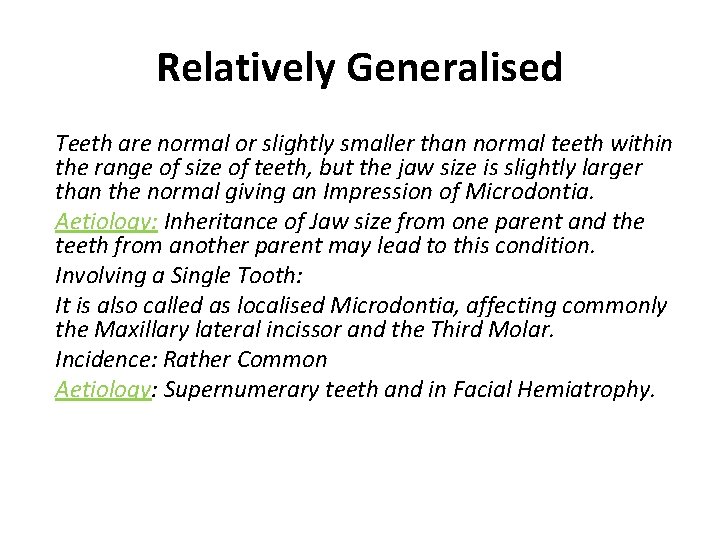 Relatively Generalised

Teeth are normal or slightly smaller than normal teeth within the range of size of teeth, but the jaw size is slightly larger than the normal giving an Impression of Microdontia.

Aetiology: Inheritance of Jaw size from one parent and the teeth from another parent may lead to this condition.

Involving a Single Tooth:

It is also called as localised Microdontia, affecting commonly the Maxillary lateral incissor and the Third Molar.

Incidence: Rather Common

Aetiology: Supernumerary teeth and in Facial Hemiatrophy.